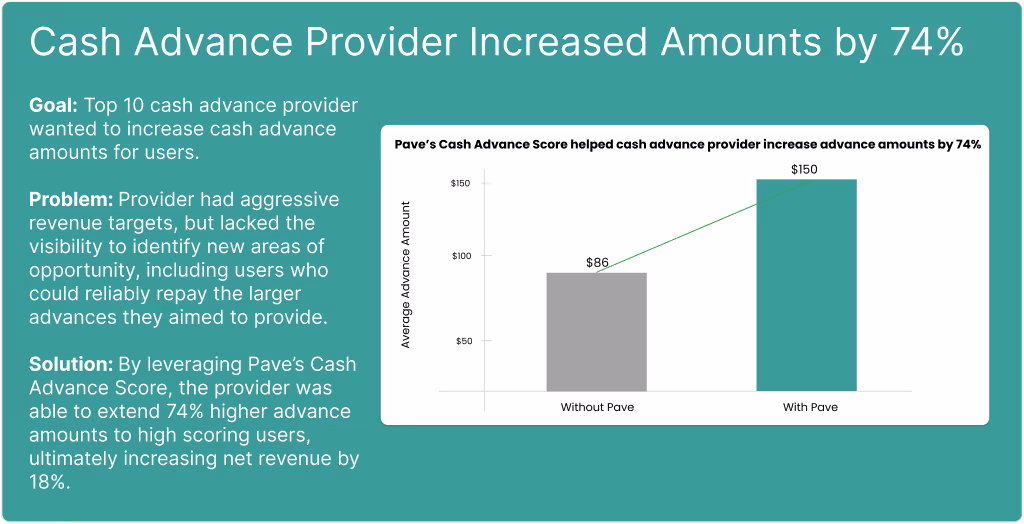 Cash Advance Provider Increased Amounts by 74%

**Goal:** Top 10 cash advance provider wanted to increase cash advance amounts for users.

**Problem:** Provider had aggressive revenue targets, but lacked the visibility to identify new areas of opportunity, including users who could reliably repay the larger advances they aimed to provide.

**Solution:** By leveraging Pave's Cash Advance Score, the provider was able to extend 74% higher advance amounts to high scoring users, ultimately increasing net revenue by 18%.

Pave's Cash Advance Score helped cash advance provider increase advance amounts by 74%

Average Advance Amount

$150
$100
$50

$86
$150

Without Pave
With Pave